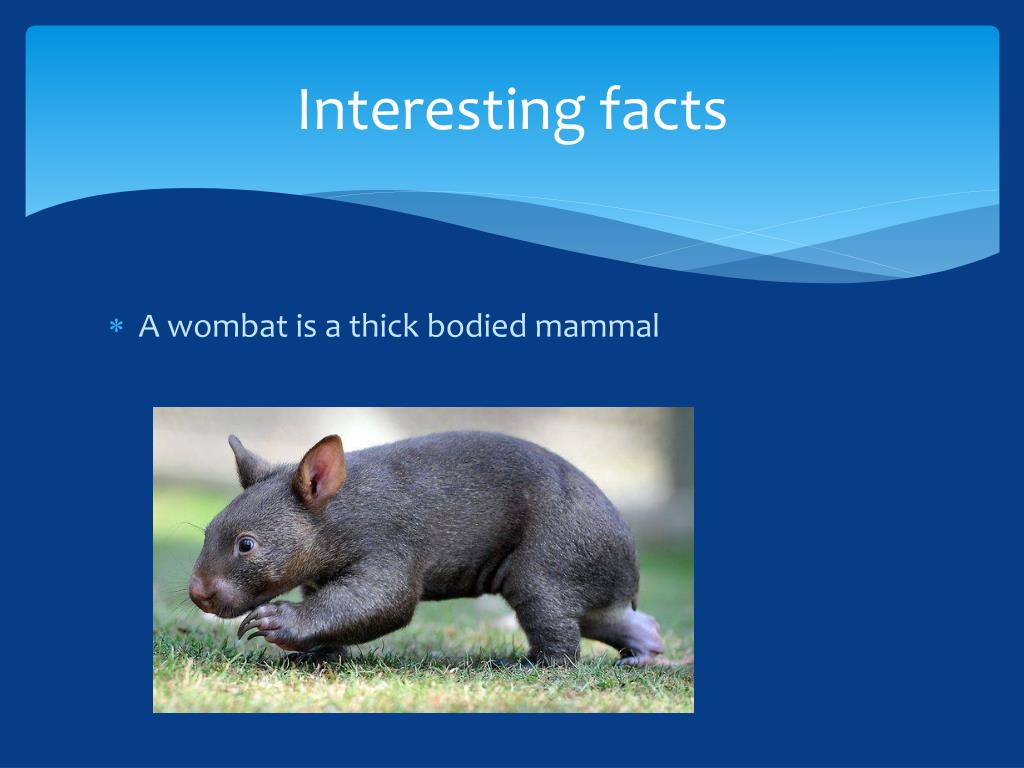 Interesting facts

* A wombat is a thick bodied mammal